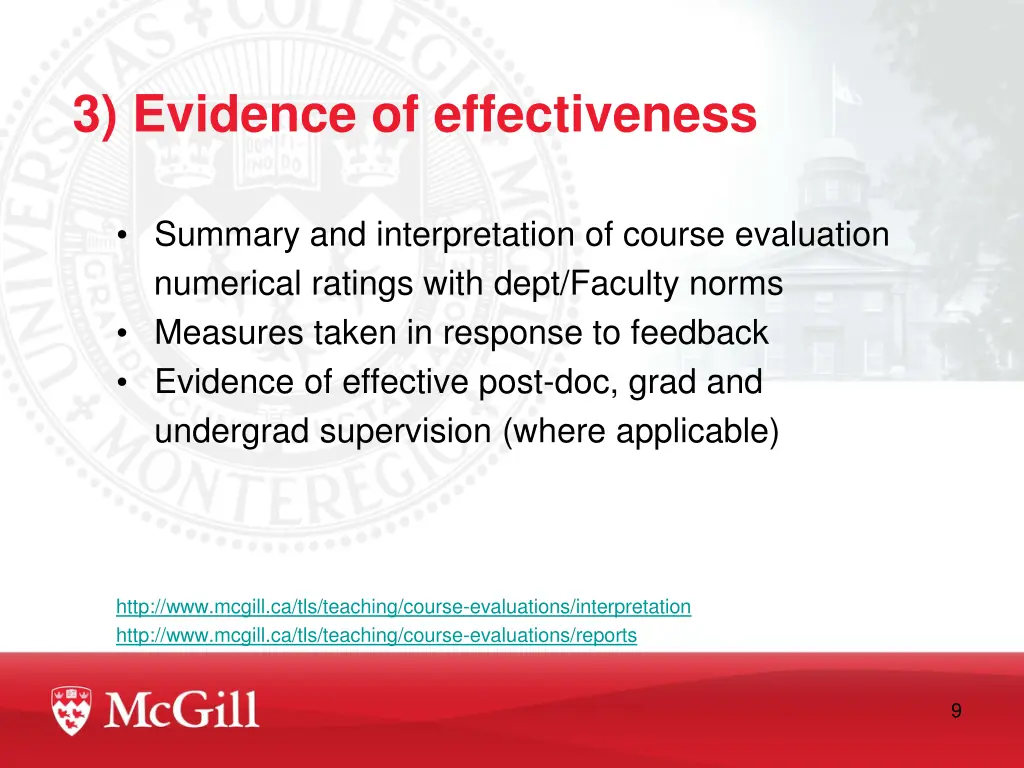 3) Evidence of effectiveness

• Summary and interpretation of course evaluation numerical ratings with dept/Faculty norms
• Measures taken in response to feedback
• Evidence of effective post-doc, grad and undergrad supervision (where applicable)

http://www.mcgill.ca/tls/teaching/course-evaluations/interpretation
http://www.mcgill.ca/tls/teaching/course-evaluations/reports

McGill

9